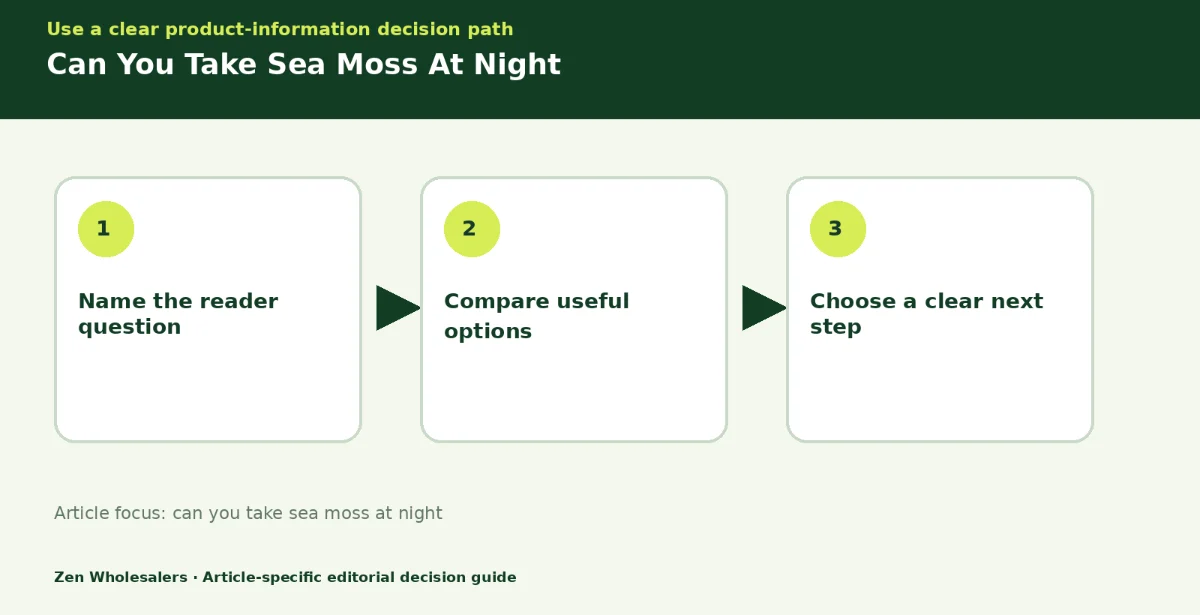 Use a clear product-information decision path

Can You Take Sea Moss At Night

1

Name the reader question

2

Compare useful options

3

Choose a clear next step

Article focus: can you take sea moss at night

Zen Wholesalers · Article-specific editorial decision guide